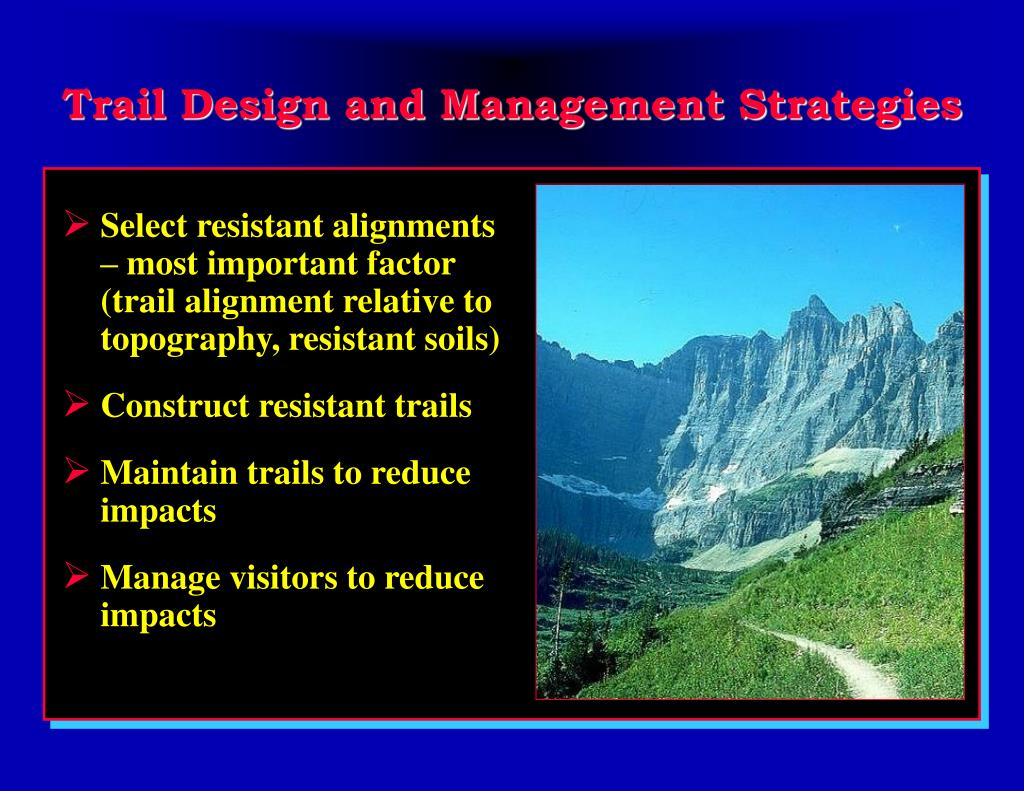 Trail Design and Management Strategies

➢ Select resistant alignments – most important factor (trail alignment relative to topography, resistant soils)

➢ Construct resistant trails

➢ Maintain trails to reduce impacts

➢ Manage visitors to reduce impacts